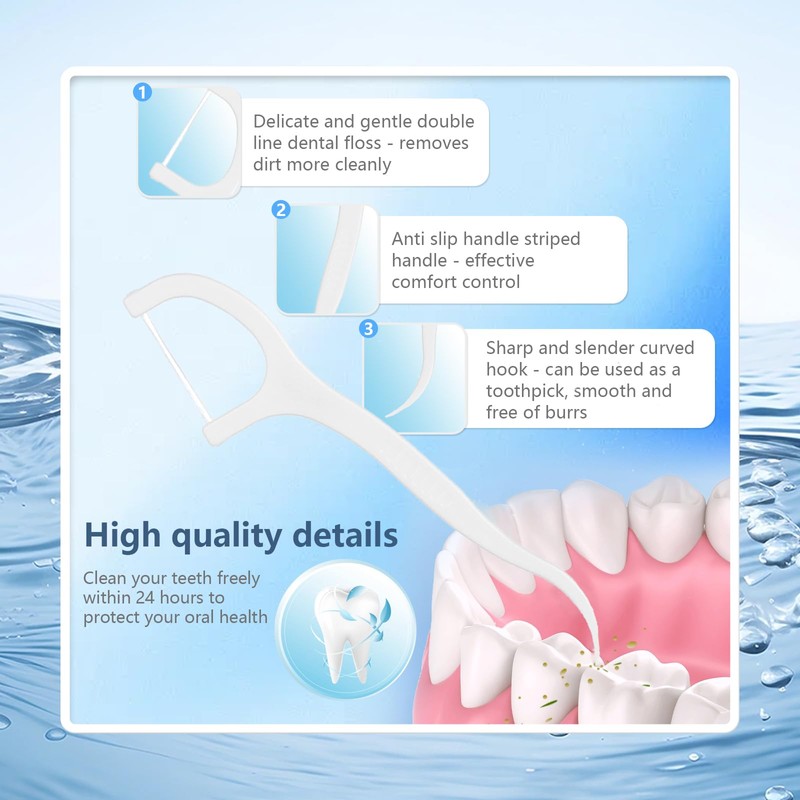 1
Delicate and gentle double line dental floss - removes dirt more cleanly

2
Anti slip handle striped handle - effective comfort control

3
Sharp and slender curved hook - can be used as a toothpick, smooth and free of burrs

High quality details

Clean your teeth freely within 24 hours to protect your oral health